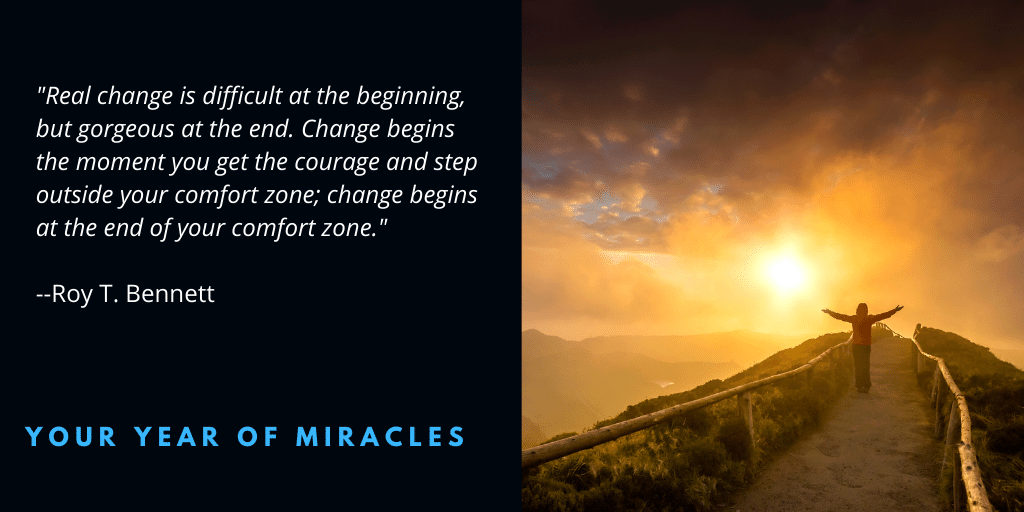 "Real change is difficult at the beginning, but gorgeous at the end. Change begins the moment you get the courage and step outside your comfort zone; change begins at the end of your comfort zone."

--Roy T. Bennett

YOUR YEAR OF MIRACLES